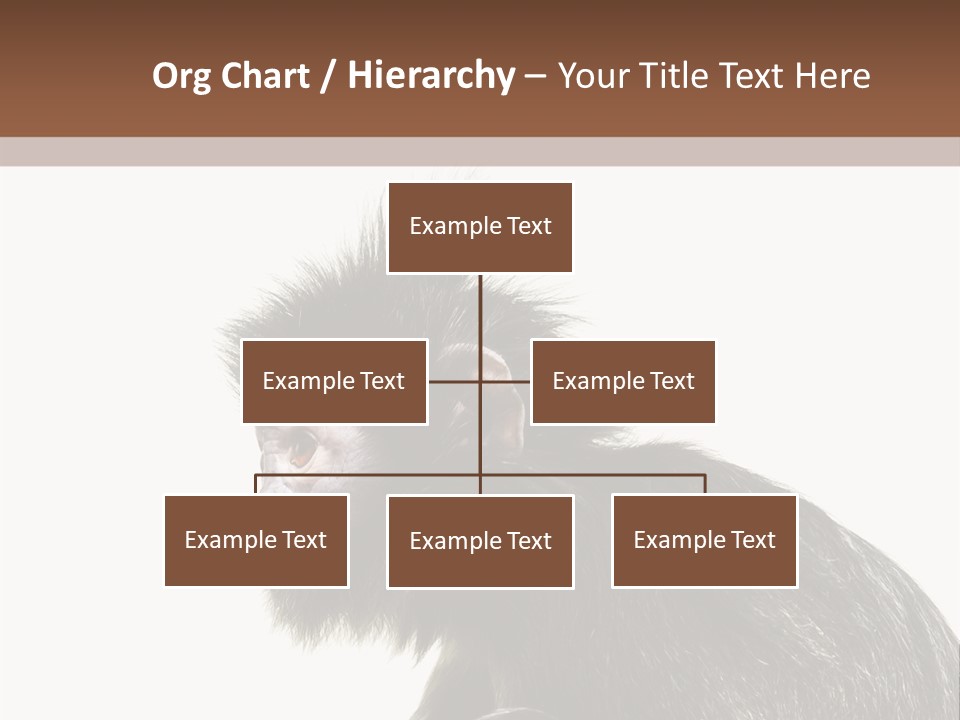 Org Chart / Hierarchy – Your Title Text Here

Example Text

Example Text

Example Text

Example Text

Example Text

Example Text